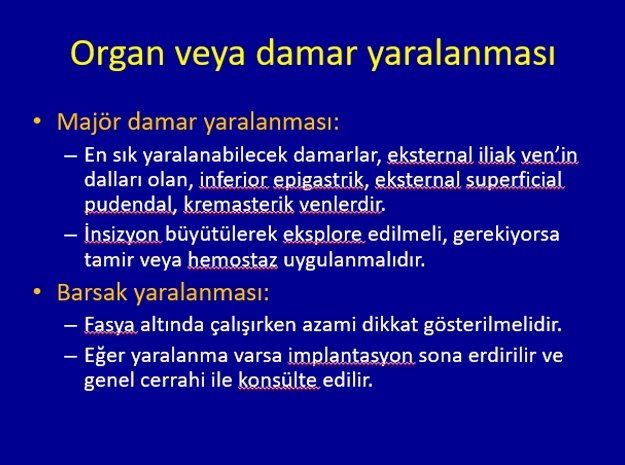 Organ veya damar yaralanması

• Majör damar yaralanması:
– En sık yaralanabilecek damarlar, eksternal iliak ven'in dalları olan, inferior epigastrik, eksternal superficial pudendal, kremasterik venlerdir.
– İnsizyon büyütülerek eksplore edilmeli, gerekiyorsa tamir veya hemostaz uygulanmalıdır.

• Barsak yaralanması:
– Fasya altında çalışırken azami dikkat gösterilmelidir.
– Eğer yaralanma varsa implantasyon sona erdirilir ve genel cerrahi ile konsülte edilir.